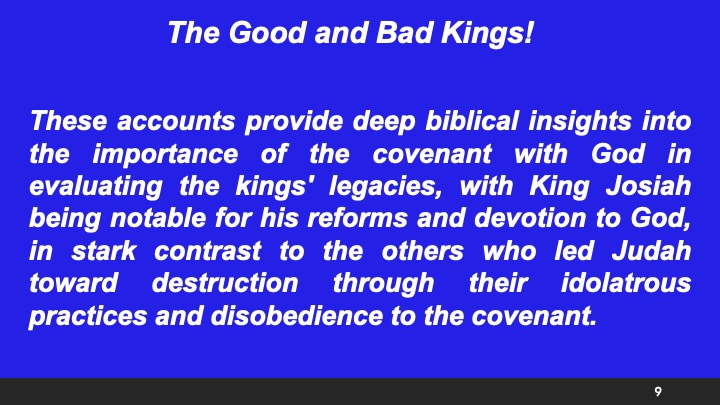 The Good and Bad Kings!

These accounts provide deep biblical insights into the importance of the covenant with God in evaluating the kings' legacies, with King Josiah being notable for his reforms and devotion to God, in stark contrast to the others who led Judah toward destruction through their idolatrous practices and disobedience to the covenant.

9